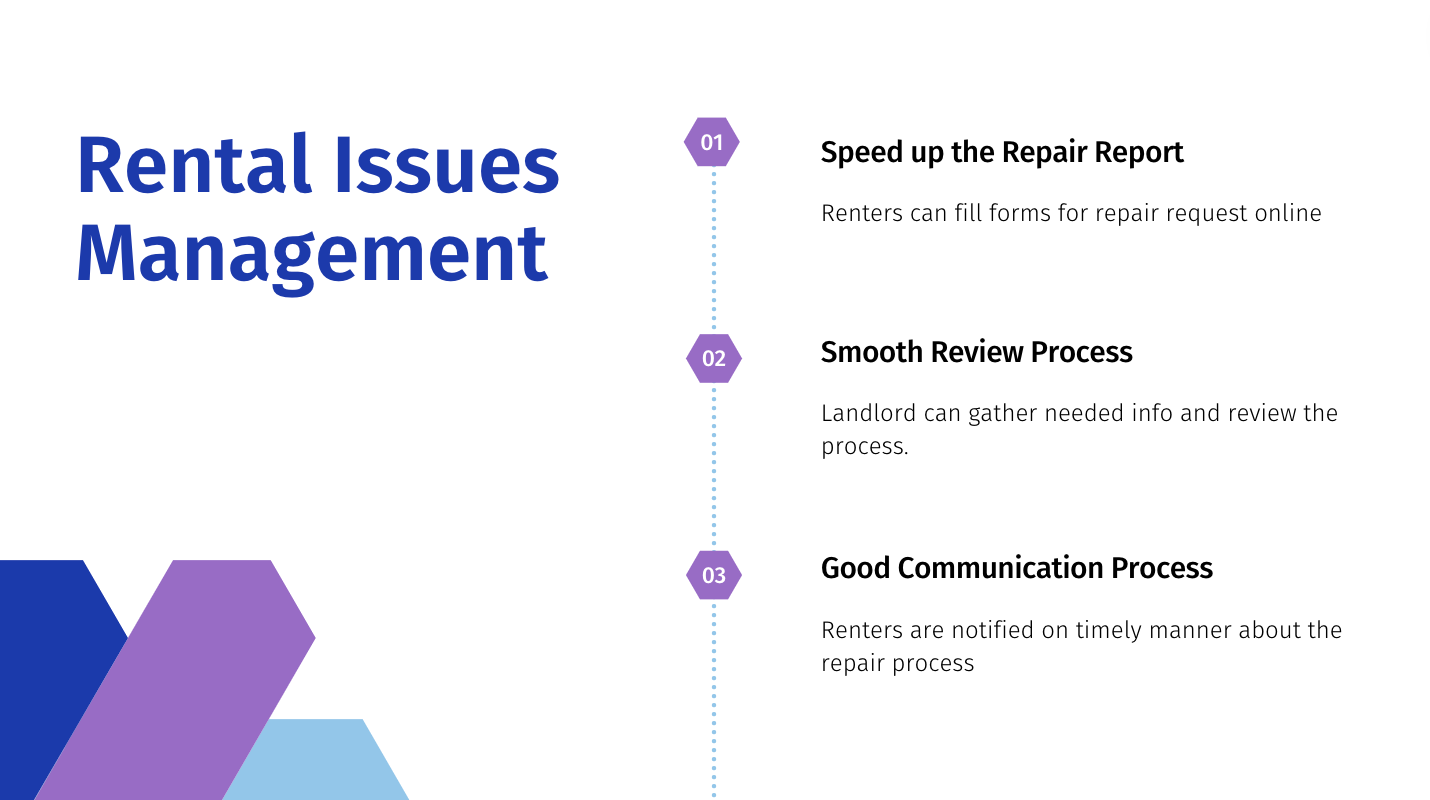 Rental Issues Management

01

Speed up the Repair Report

Renters can fill forms for repair request online

02

Smooth Review Process

Landlord can gather needed info and review the process.

03

Good Communication Process

Renters are notified on timely manner about the repair process